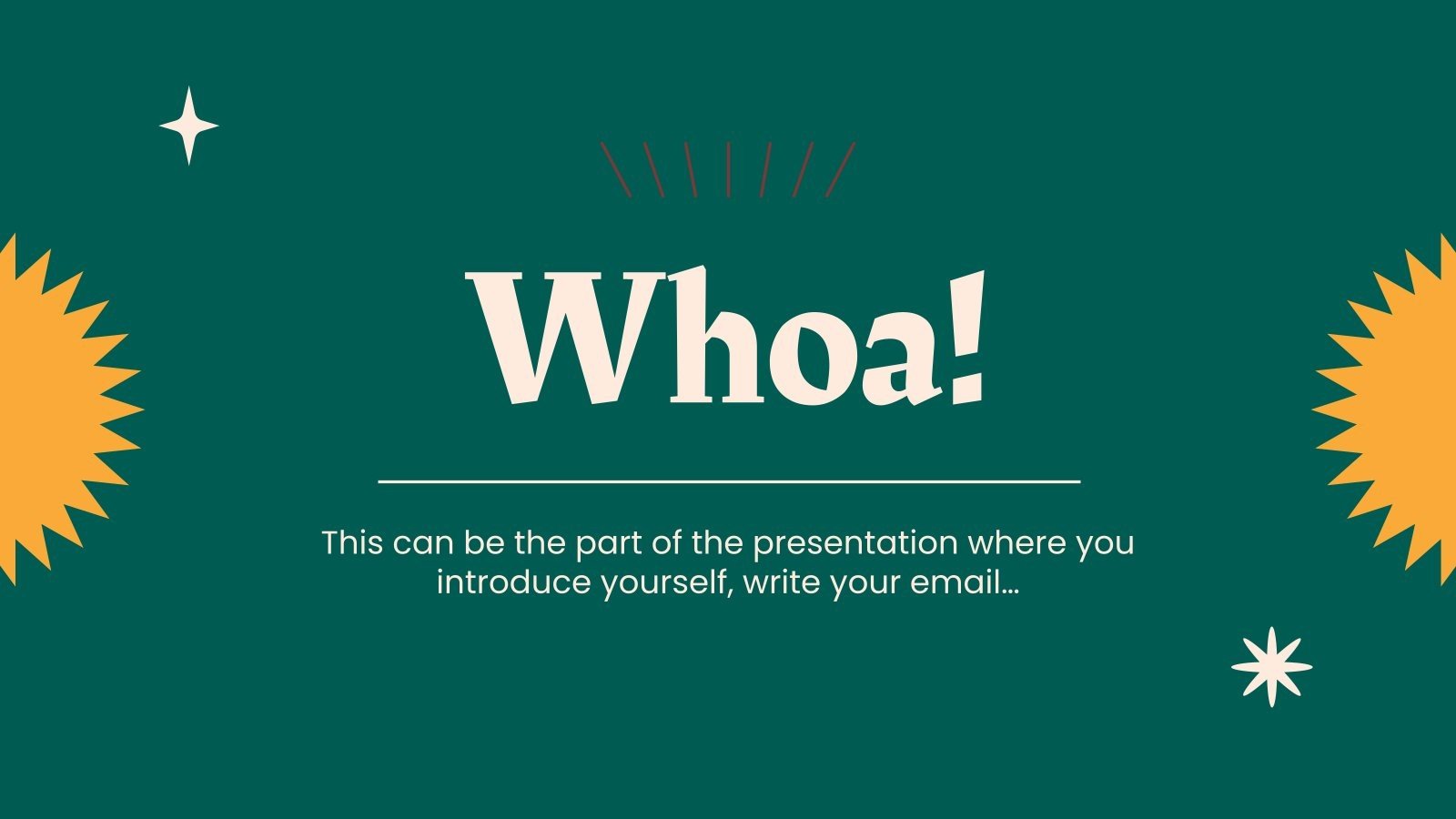 Whoa!

This can be the part of the presentation where you introduce yourself, write your email…